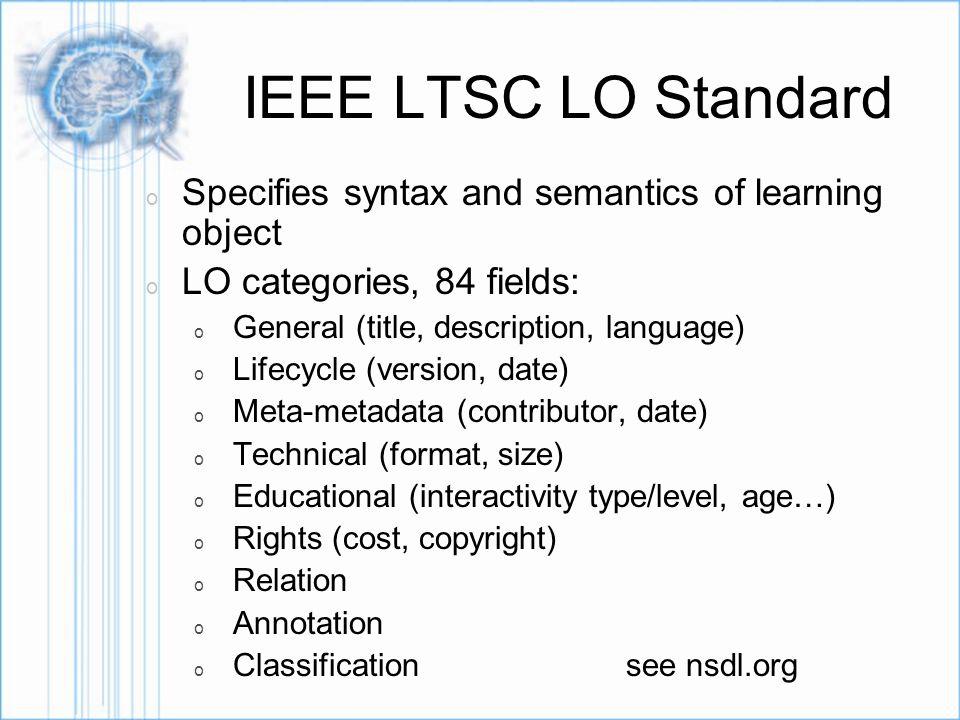 IEEE LTSC LO Standard

o Specifies syntax and semantics of learning object
o LO categories, 84 fields:
o General (title, description, language)
o Lifecycle (version, date)
o Meta-metadata (contributor, date)
o Technical (format, size)
o Educational (interactivity type/level, age…)
o Rights (cost, copyright)
o Relation
o Annotation
o Classification see nsdl.org